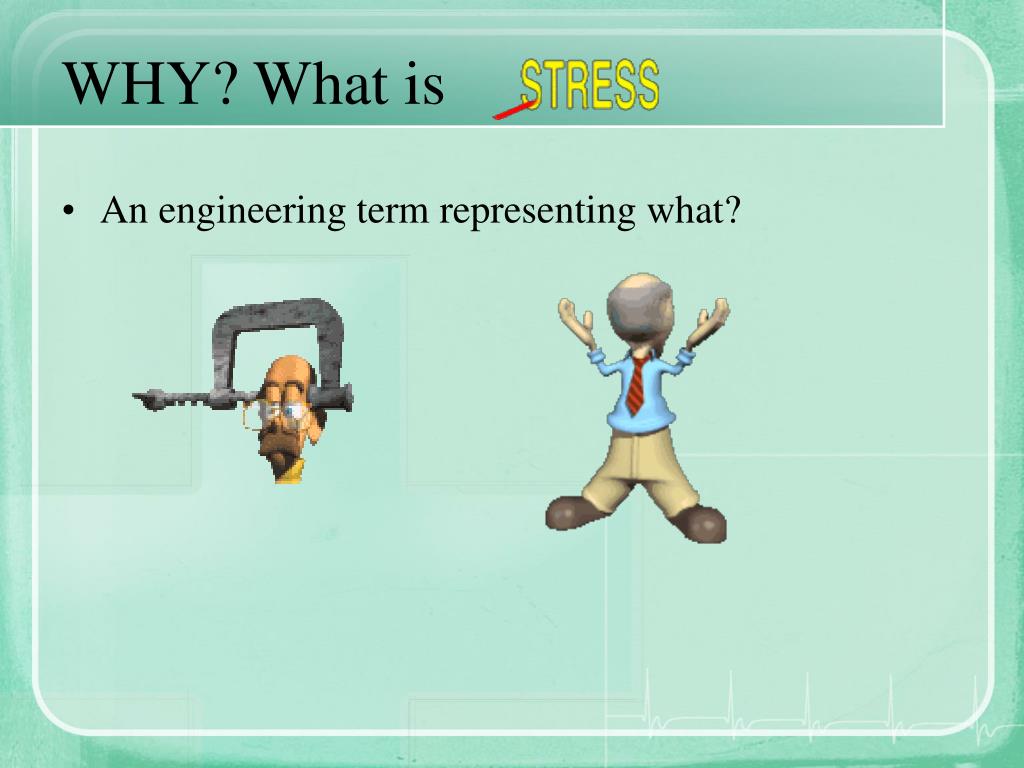 WHY? What is STRESS

• An engineering term representing what?